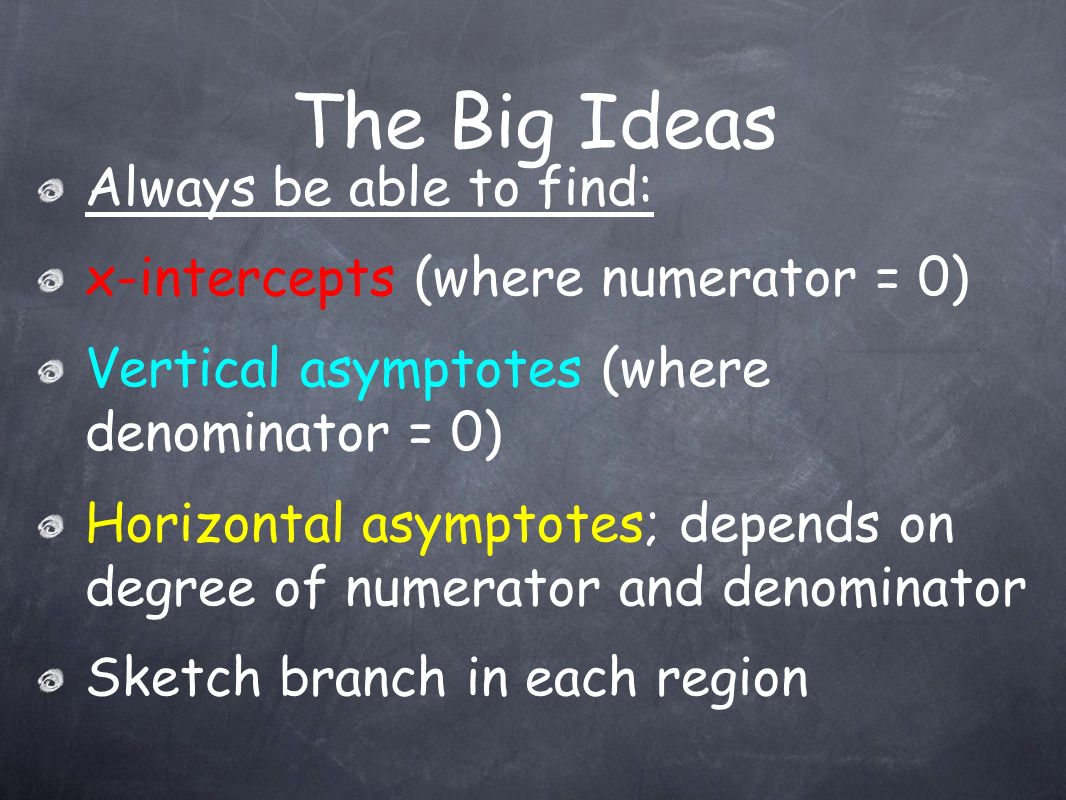 The Big Ideas

Always be able to find:

x-intercepts (where numerator = 0)

Vertical asymptotes (where denominator = 0)

Horizontal asymptotes; depends on degree of numerator and denominator

Sketch branch in each region